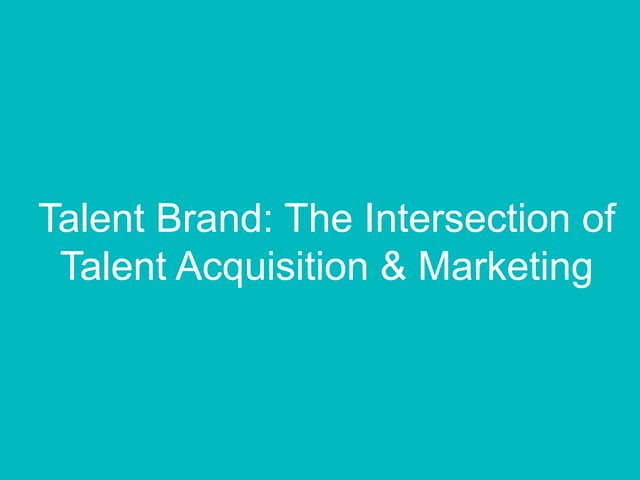 Talent Brand: The Intersection of Talent Acquisition & Marketing